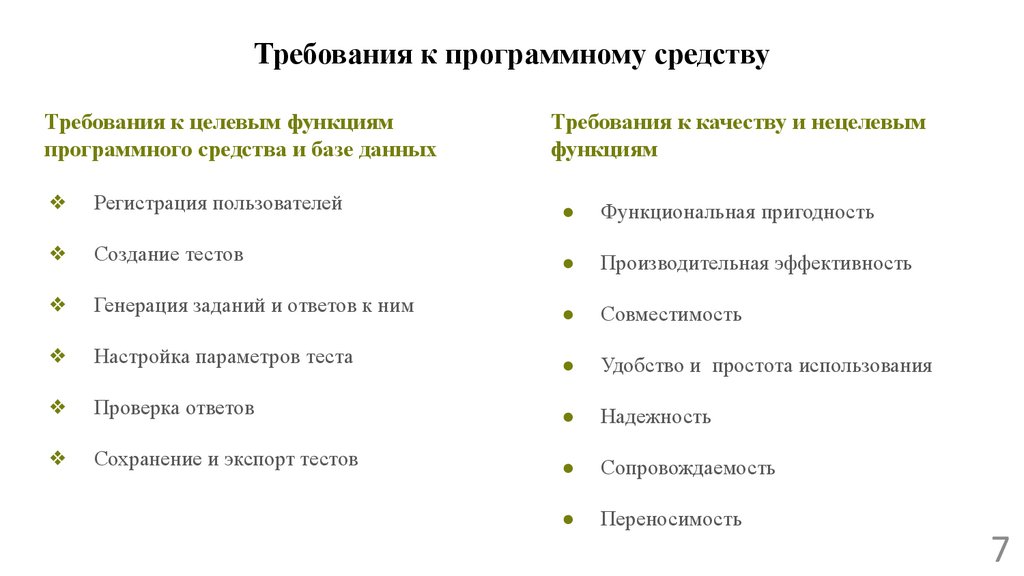 Требования к программному средству

Требования к целевым функциям программного средства и базе данных

❖ Регистрация пользователей

❖ Создание тестов

❖ Генерация заданий и ответов к ним

❖ Настройка параметров теста

❖ Проверка ответов

❖ Сохранение и экспорт тестов

Требования к качеству и нецелевым функциям

● Функциональная пригодность

● Производительная эффективность

● Совместимость

● Удобство и простота использования

● Надежность

● Сопровождаемость

● Переносимость

7